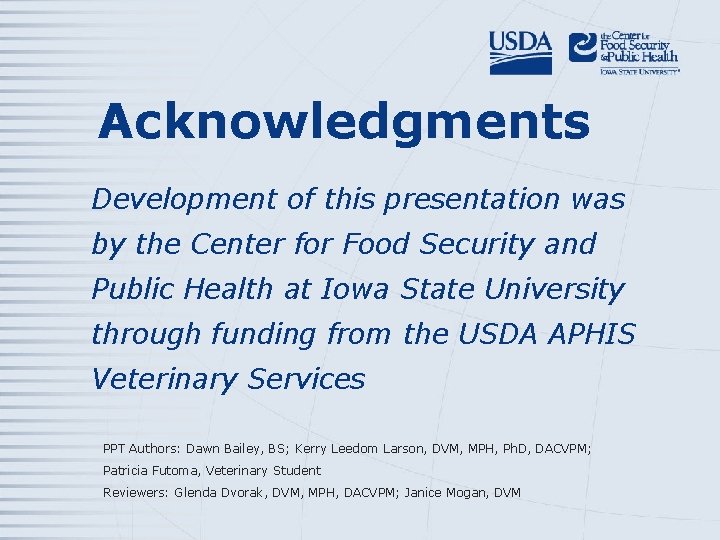 USDA

the Center for Food Security & Public Health
IOWA STATE UNIVERSITY

Acknowledgments

Development of this presentation was by the Center for Food Security and Public Health at Iowa State University through funding from the USDA APHIS Veterinary Services

PPT Authors: Dawn Bailey, BS; Kerry Leedom Larson, DVM, MPH, PhD, DACVPM; Patricia Futoma, Veterinary Student
Reviewers: Glenda Dvorak, DVM, MPH, DACVPM; Janice Mogan, DVM